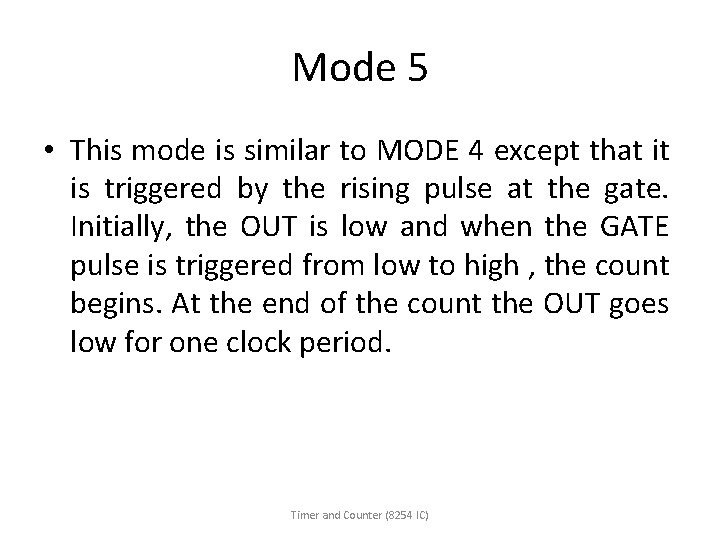 Mode 5

• This mode is similar to MODE 4 except that it is triggered by the rising pulse at the gate. Initially, the OUT is low and when the GATE pulse is triggered from low to high , the count begins. At the end of the count the OUT goes low for one clock period.

Timer and Counter (8254 IC)